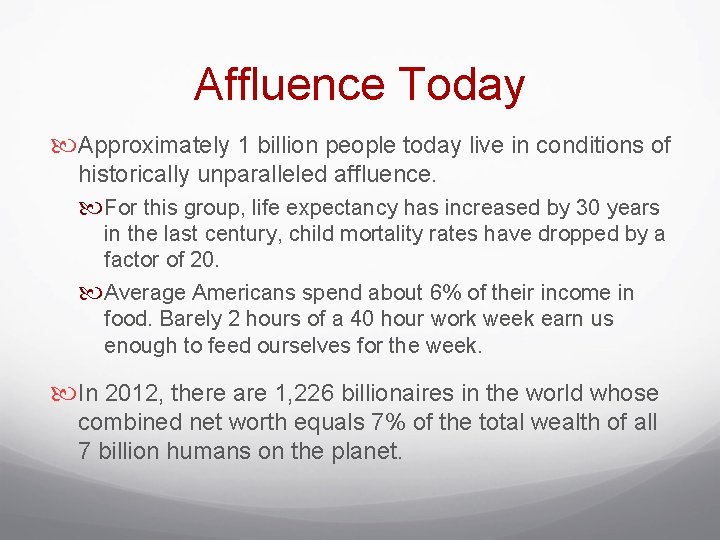 Affluence Today

Approximately 1 billion people today live in conditions of historically unparalleled affluence.

For this group, life expectancy has increased by 30 years in the last century, child mortality rates have dropped by a factor of 20.

Average Americans spend about 6% of their income in food. Barely 2 hours of a 40 hour work week earn us enough to feed ourselves for the week.

In 2012, there are 1,226 billionaires in the world whose combined net worth equals 7% of the total wealth of all 7 billion humans on the planet.